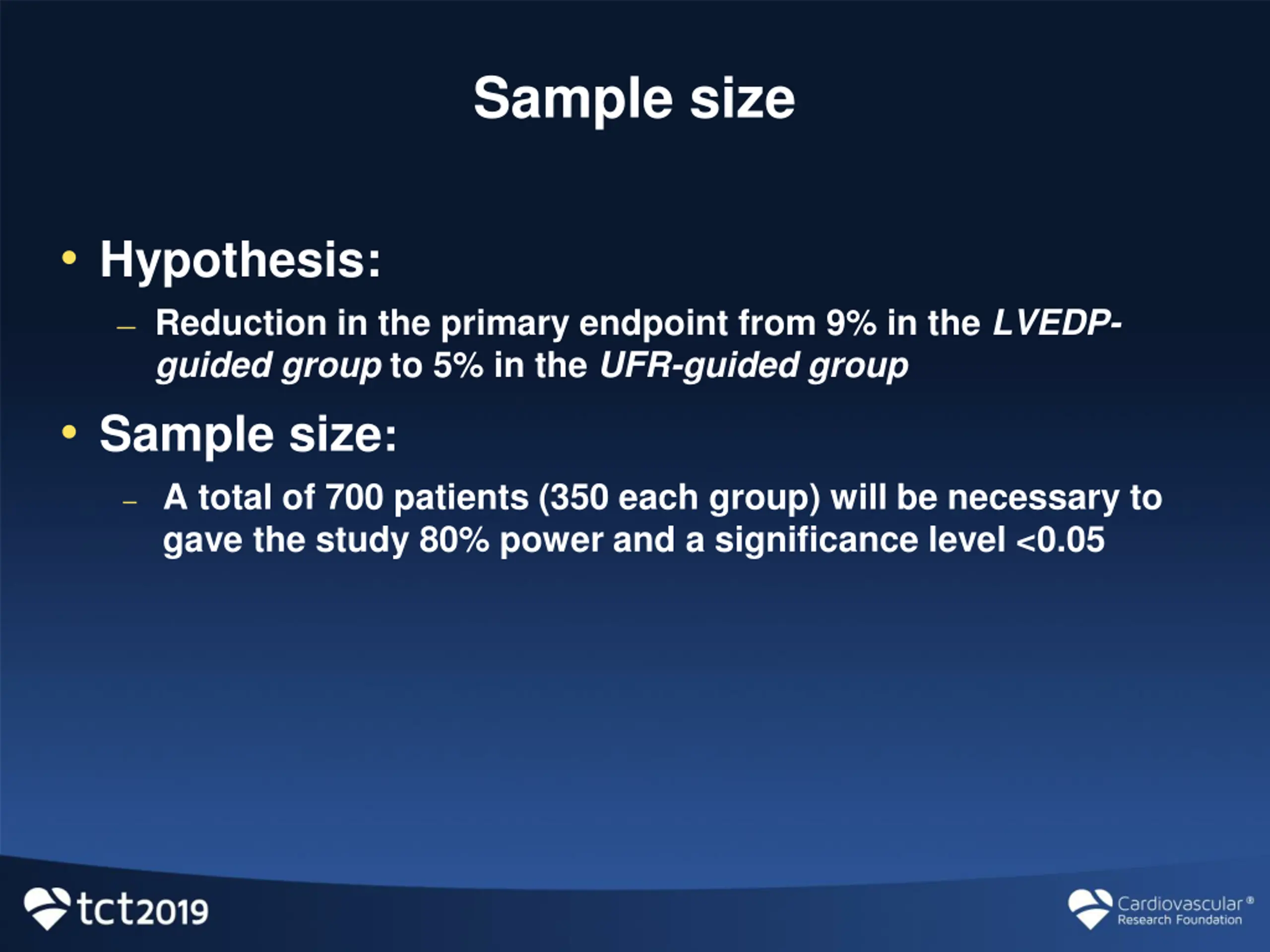 Sample size

• Hypothesis:
– Reduction in the primary endpoint from 9% in the LVEDP-guided group to 5% in the UFR-guided group

• Sample size:
– A total of 700 patients (350 each group) will be necessary to gave the study 80% power and a significance level <0.05

tct2019

Cardiovascular® Research Foundation